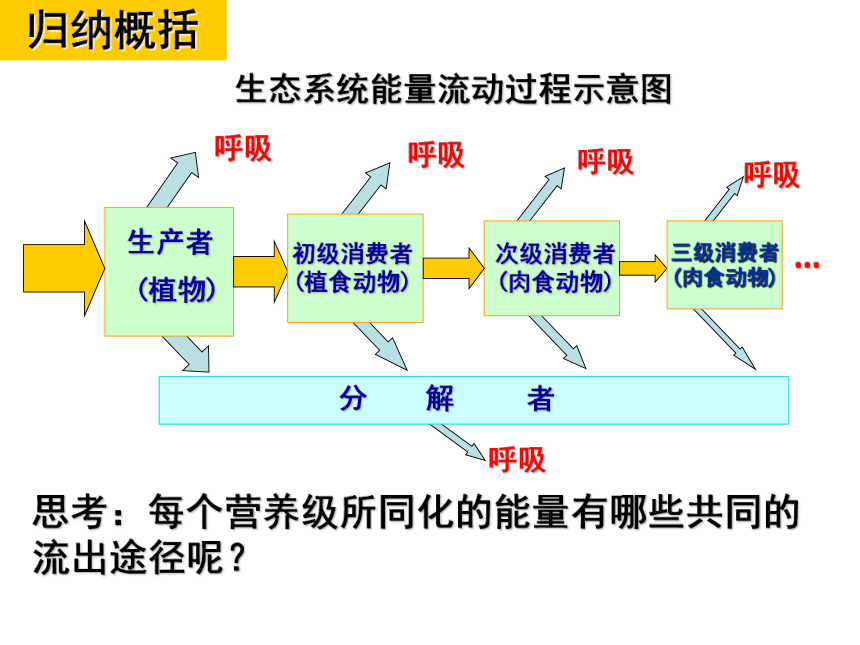 归纳概括

生态系统能量流动过程示意图

呼吸

呼吸

呼吸

呼吸

生产者
（植物）

初级消费者
（植食动物）

次级消费者
（肉食动物）

三级消费者
（肉食动物）

…

分 解 者

呼吸

思考：每个营养级所同化的能量有哪些共同的流出途径呢？